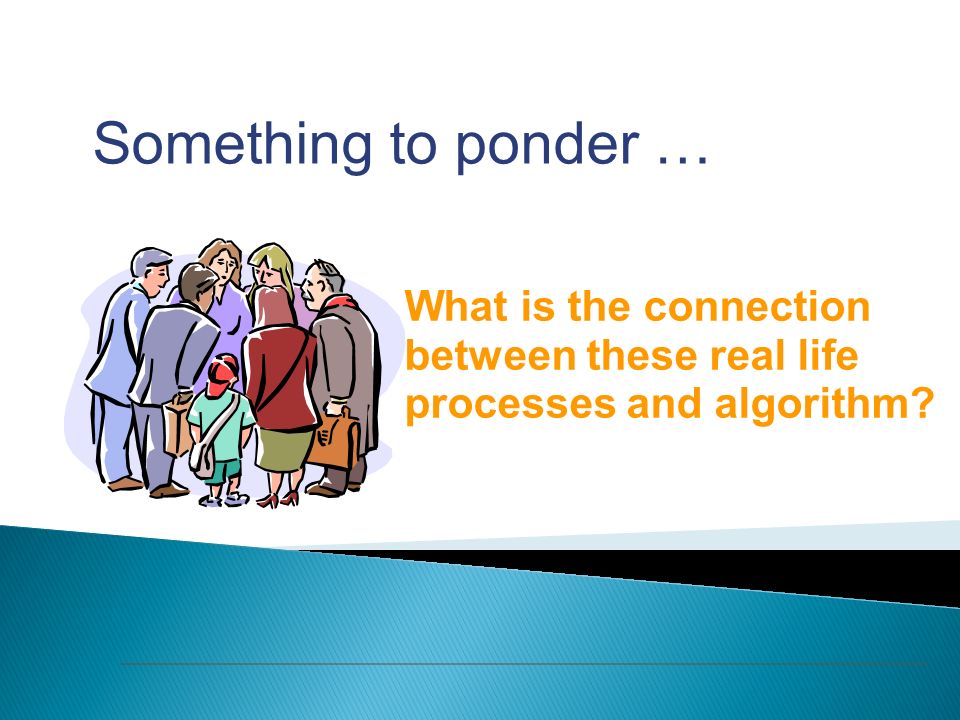 Something to ponder …

What is the connection between these real life processes and algorithm?